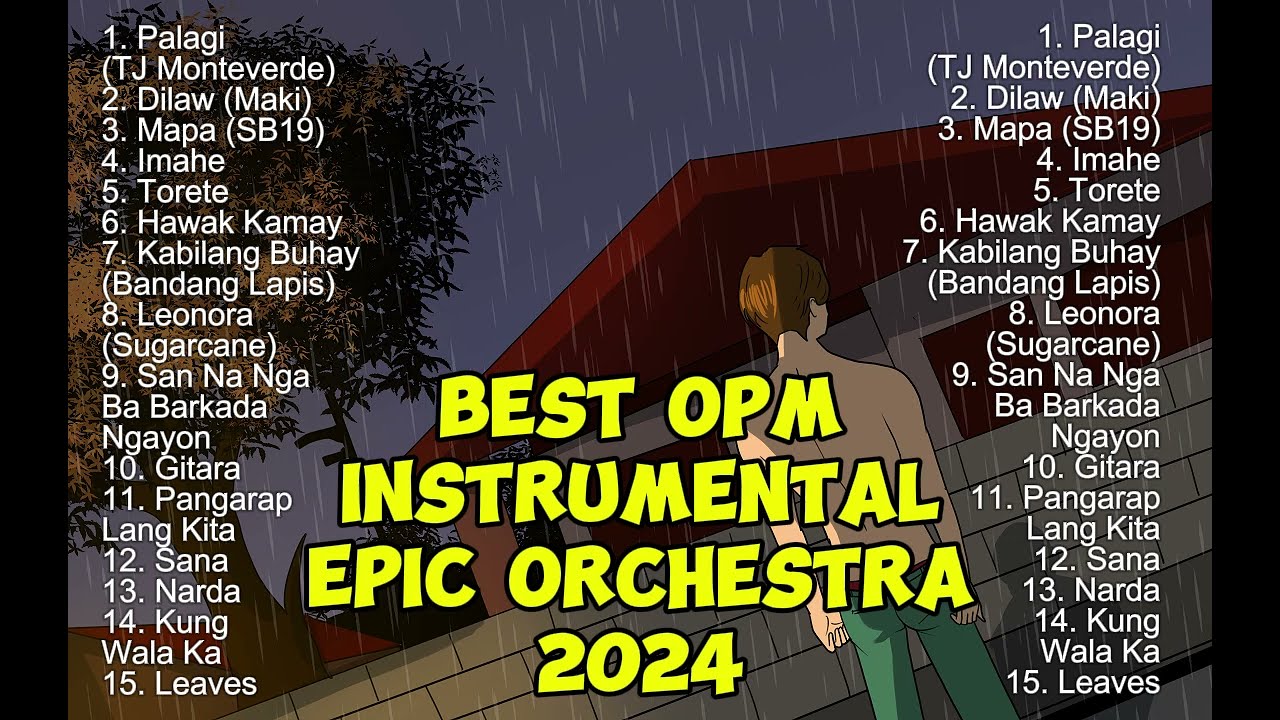 1. Palagi (TJ Monteverde)
2. Dilaw (Maki)
3. Mapa (SB19)
4. Imahe
5. Torete
6. Hawak Kamay
7. Kabilang Buhay (Bandang Lapis)
8. Leonora (Sugarcane)
9. San Na Nga Ba Barkada Ngayon
10. Gitara
11. Pangarap Lang Kita
12. Sana
13. Narda
14. Kung Wala Ka
15. Leaves

BEST OPM INSTRUMENTAL EPIC ORCHESTRA 2024

1. Palagi (TJ Monteverde)
2. Dilaw (Maki)
3. Mapa (SB19)
4. Imahe
5. Torete
6. Hawak Kamay
7. Kabilang Buhay (Bandang Lapis)
8. Leonora (Sugarcane)
9. San Na Nga Ba Barkada Ngayon
10. Gitara
11. Pangarap Lang Kita
12. Sana
13. Narda
14. Kung Wala Ka
15. Leaves